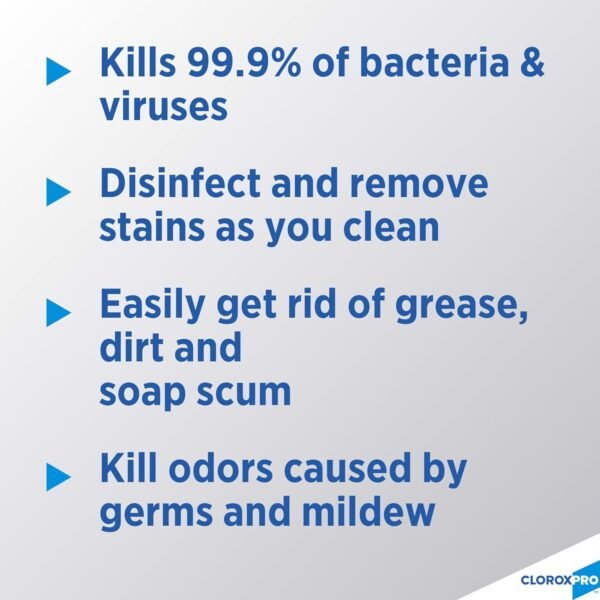 ▶ Kills 99.9% of bacteria & viruses

▶ Disinfect and remove stains as you clean

▶ Easily get rid of grease, dirt and soap scum

▶ Kill odors caused by germs and mildew

CLOROXPRO